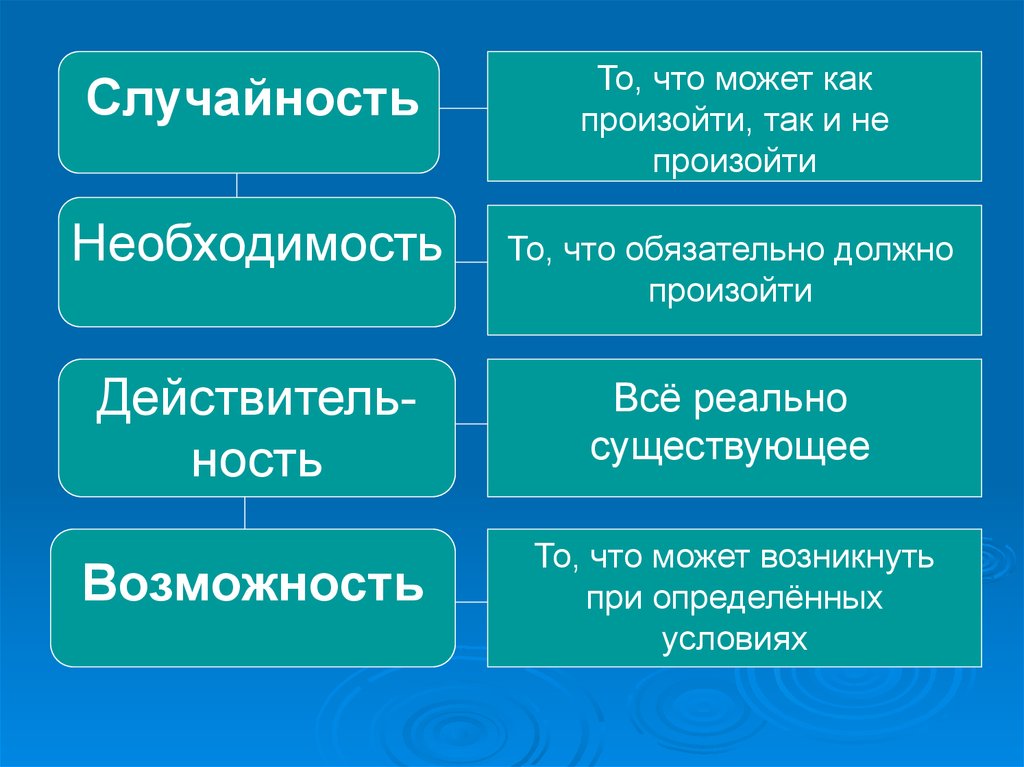 Случайность

То, что может как произойти, так и не произойти

Необходимость

То, что обязательно должно произойти

Действительность

Всё реально существующее

Возможность

То, что может возникнуть при определённых условиях